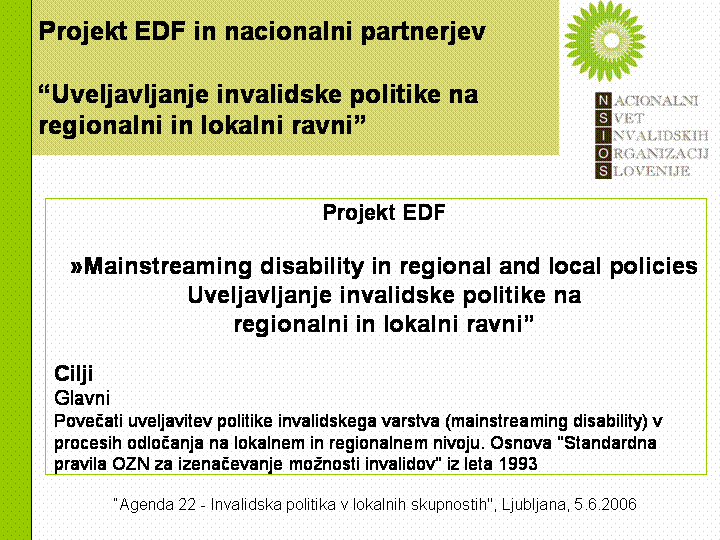 Projekt EDF in nacionalni partnerjev

“Uveljavljanje invalidske politike na regionalni in lokalni ravni”

NACIONALNI
SVET
INVALIDSKIH
ORGANIZACIJ
SLOVENIJE

Projekt EDF

»Mainstreaming disability in regional and local policies
Uveljavljanje invalidske politike na
regionalni in lokalni ravni”

Cilji
Glavni
Povečati uveljavitev politike invalidskega varstva (mainstreaming disability) v procesih odločanja na lokalnem in regionalnem nivoju. Osnova "Standardna pravila OZN za izenačevanje možnosti invalidov" iz leta 1993

"Agenda 22 - Invalidska politika v lokalnih skupnostih", Ljubljana, 5.6.2006